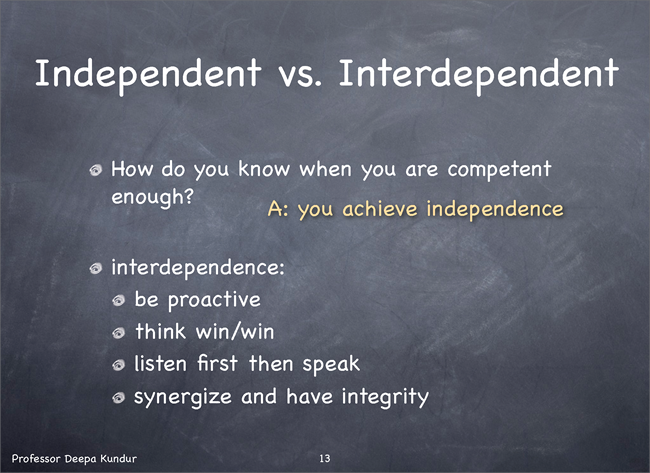 Independent vs. Interdependent

How do you know when you are competent enough?

A: you achieve independence

interdependence:

be proactive

think win/win

listen first then speak

synergize and have integrity

Professor Deepa Kundur

13